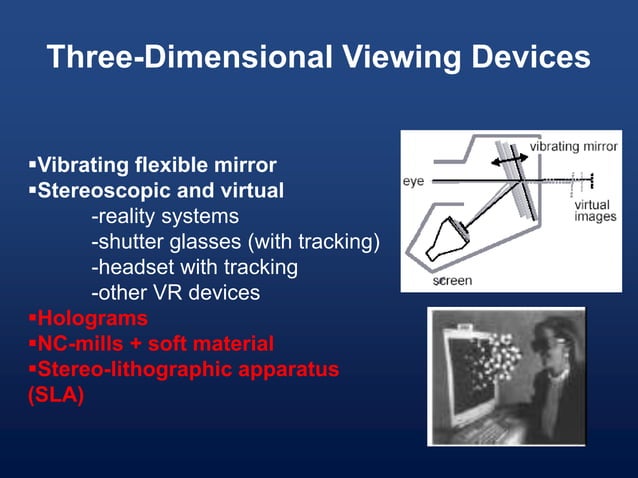 Three-Dimensional Viewing Devices

▪Vibrating flexible mirror
▪Stereoscopic and virtual
-reality systems
-shutter glasses (with tracking)
-headset with tracking
-other VR devices
▪Holograms
▪NC-mills + soft material
▪Stereo-lithographic apparatus (SLA)

vibrating mirror
eye
virtual images
screen